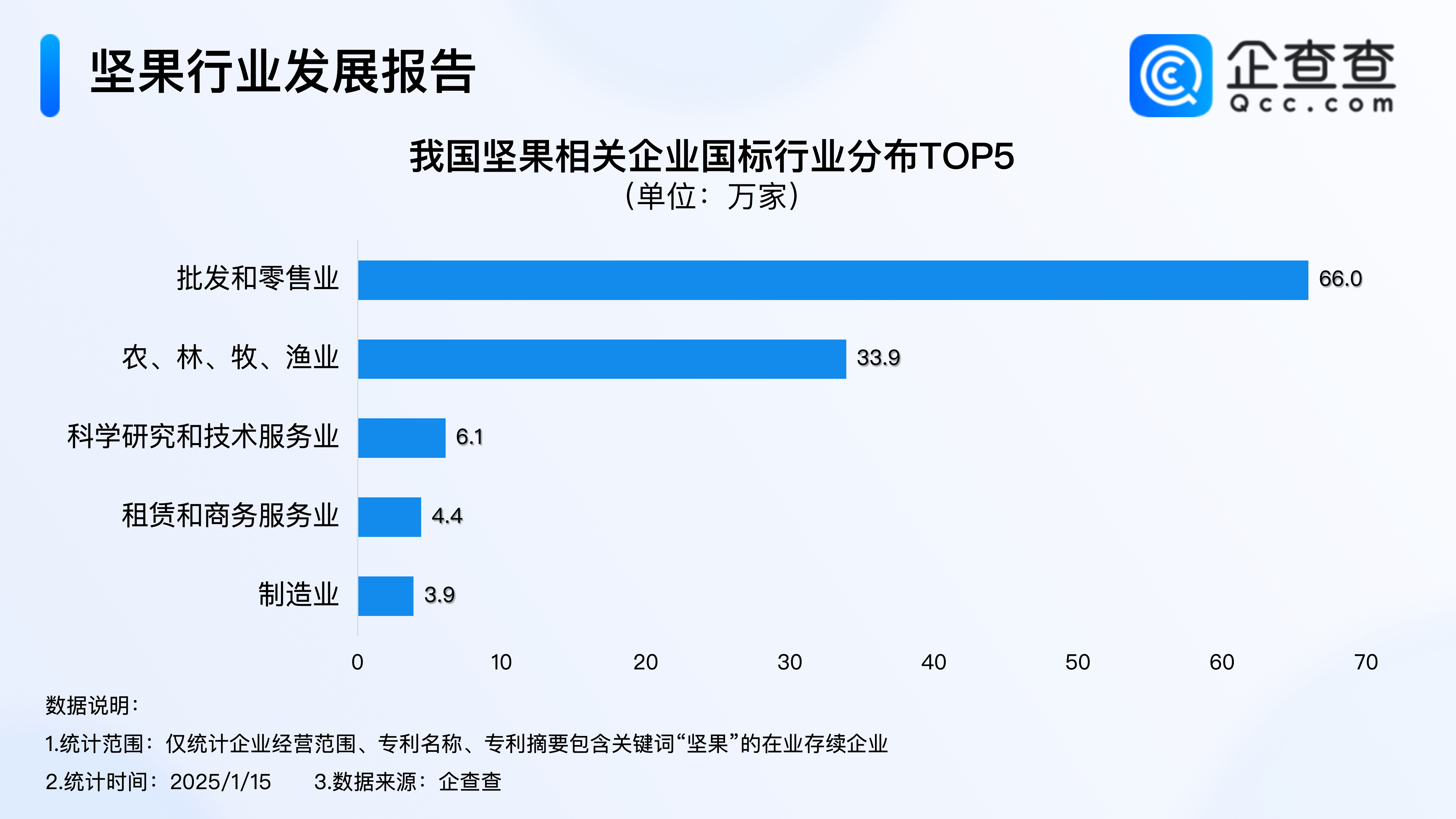 坚果行业发展报告

企查查
Qcc.com

我国坚果相关企业国标行业分布TOP5
（单位：万家）

批发和零售业 66.0
农、林、牧、渔业 33.9
科学研究和技术服务业 6.1
租赁和商务服务业 4.4
制造业 3.9

0 10 20 30 40 50 60 70

数据说明：
1.统计范围：仅统计企业经营范围、专利名称、专利摘要包含关键词“坚果”的在业存续企业
2.统计时间：2025/1/15 3.数据来源：企查查